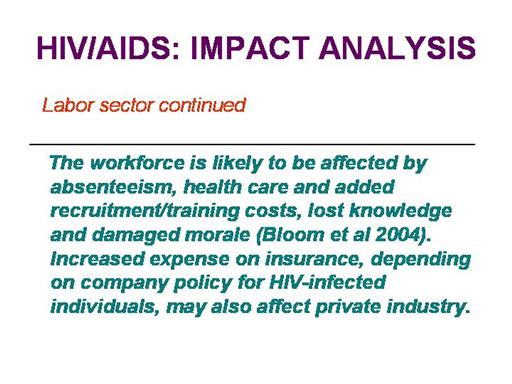 HIV/AIDS: IMPACT ANALYSIS

Labor sector continued

The workforce is likely to be affected by absenteeism, health care and added recruitment/training costs, lost knowledge and damaged morale (Bloom et al 2004). Increased expense on insurance, depending on company policy for HIV-infected individuals, may also affect private industry.